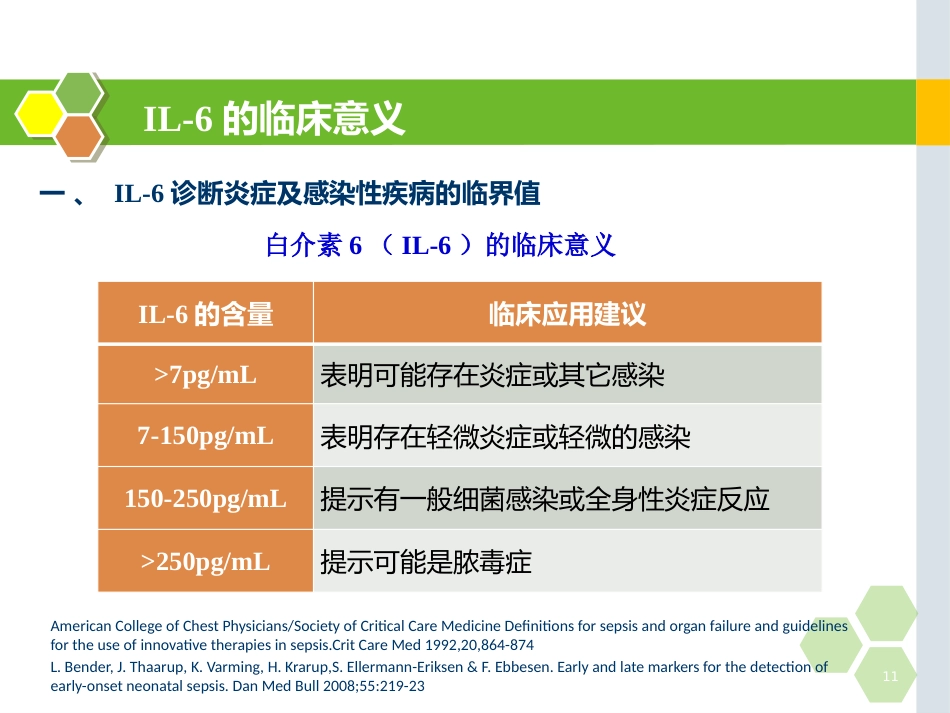 IL-6 的临床意义

一、 IL-6 诊断炎症及感染性疾病的临界值

白介素 6 （ IL-6 ）的临床意义

| IL-6 的含量 | 临床应用建议 |
|---|---|
| >7pg/mL | 表明可能存在炎症或其它感染 |
| 7-150pg/mL | 表明存在轻微炎症或轻微的感染 |
| 150-250pg/mL | 提示有一般细菌感染或全身性炎症反应 |
| >250pg/mL | 提示可能是脓毒症 |

American College of Chest Physicians/Society of Critical Care Medicine Definitions for sepsis and organ failure and guidelines for the use of innovative therapies in sepsis.Crit Care Med 1992,20,864-874

L. Bender, J. Thaarup, K. Varming, H. Krarup,S. Ellermann-Eriksen & F. Ebbesen. Early and late markers for the detection of early-onset neonatal sepsis. Dan Med Bull 2008;55:219-23

11